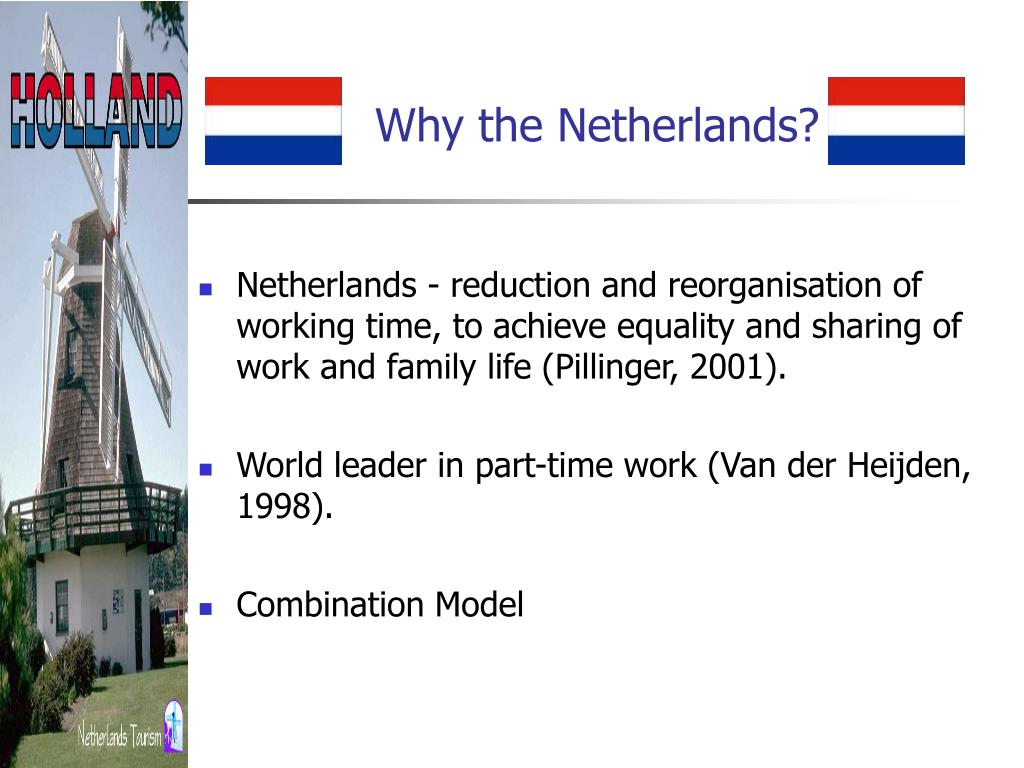 HOLLAND

Why the Netherlands?

Netherlands - reduction and reorganisation of working time, to achieve equality and sharing of work and family life (Pillinger, 2001).

World leader in part-time work (Van der Heijden, 1998).

Combination Model

Netherlands Tourism